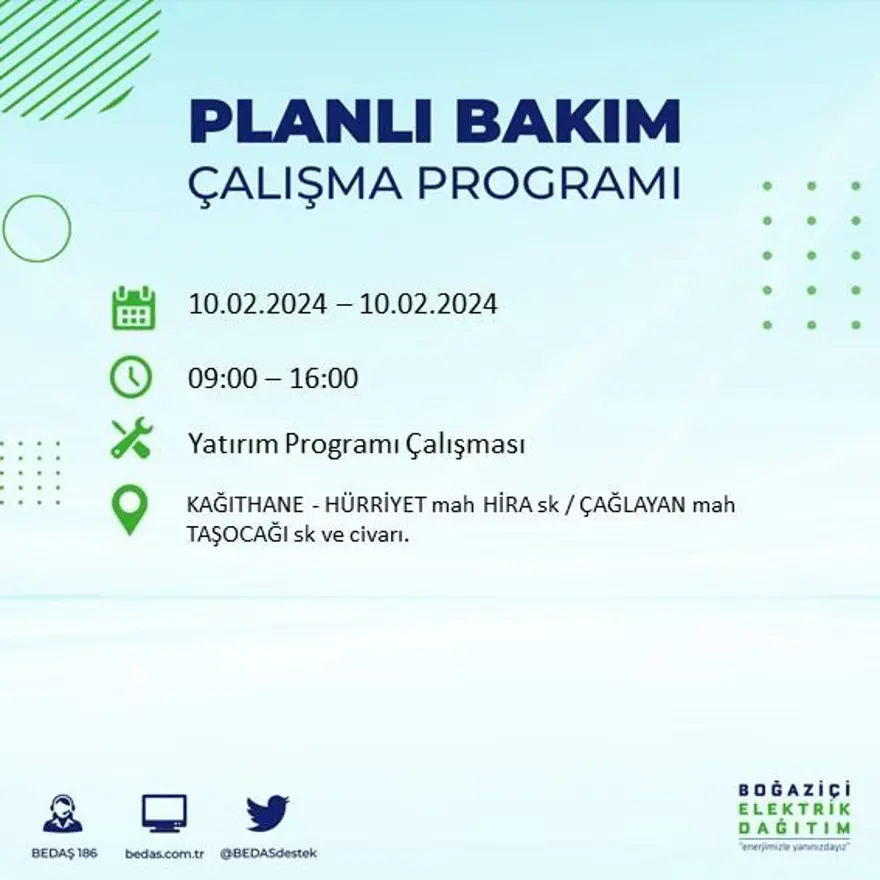 PLANLI BAKIM
ÇALIŞMA PROGRAMI

10.02.2024 – 10.02.2024

09:00 – 16:00

Yatırım Programı Çalışması

KAĞITHANE - HÜRRİYET mah HİRA sk / ÇAĞLAYAN mah TAŞOCAĞI sk ve civarı.

BEDAŞ 186
bedas.com.tr
@BEDASdestek

BOĞAZİÇİ
ELEKTRİK
DAĞITIM
"enerjimizle yanınızdayız"